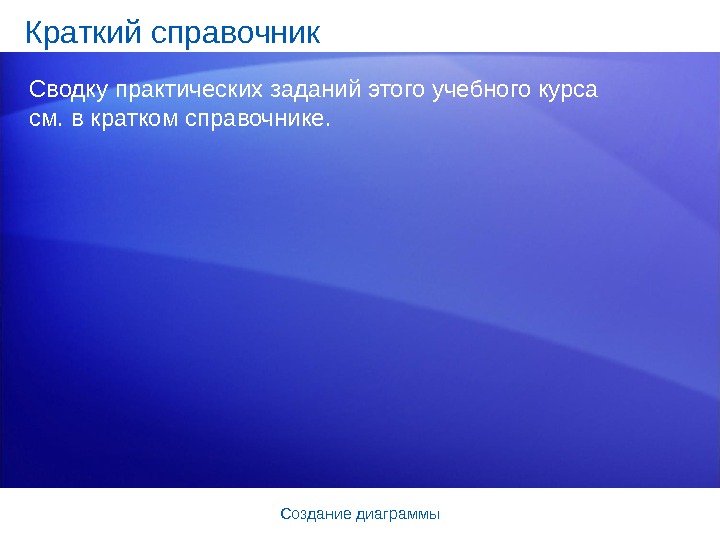 Краткий справочник

Сводку практических заданий этого учебного курса см. в кратком справочнике.

Создание диаграммы